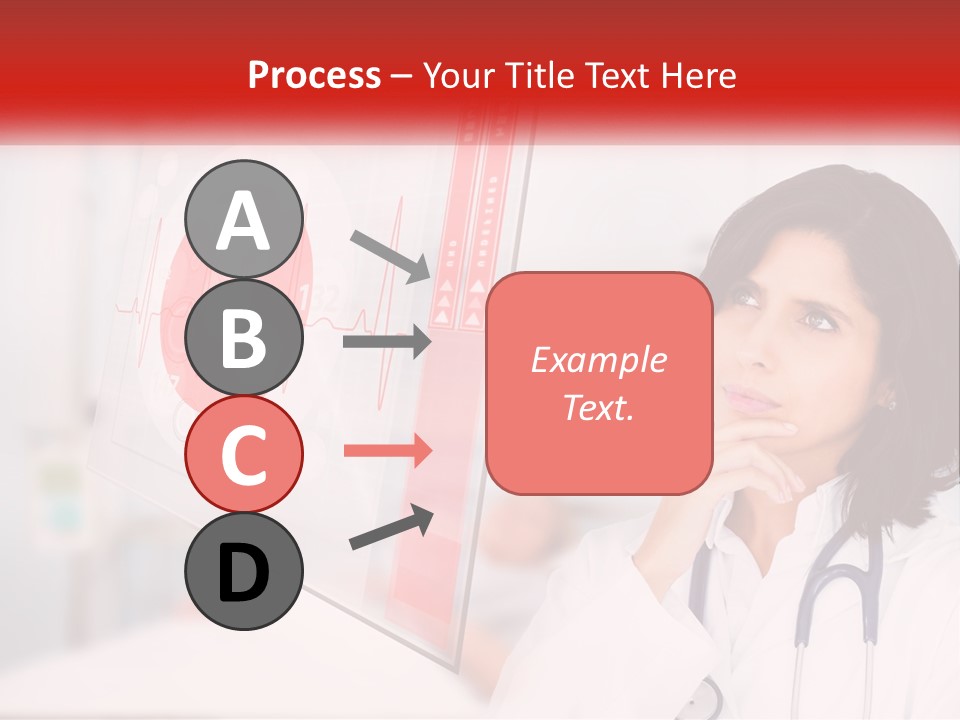 Process – Your Title Text Here

A

B

C

D

Example Text.